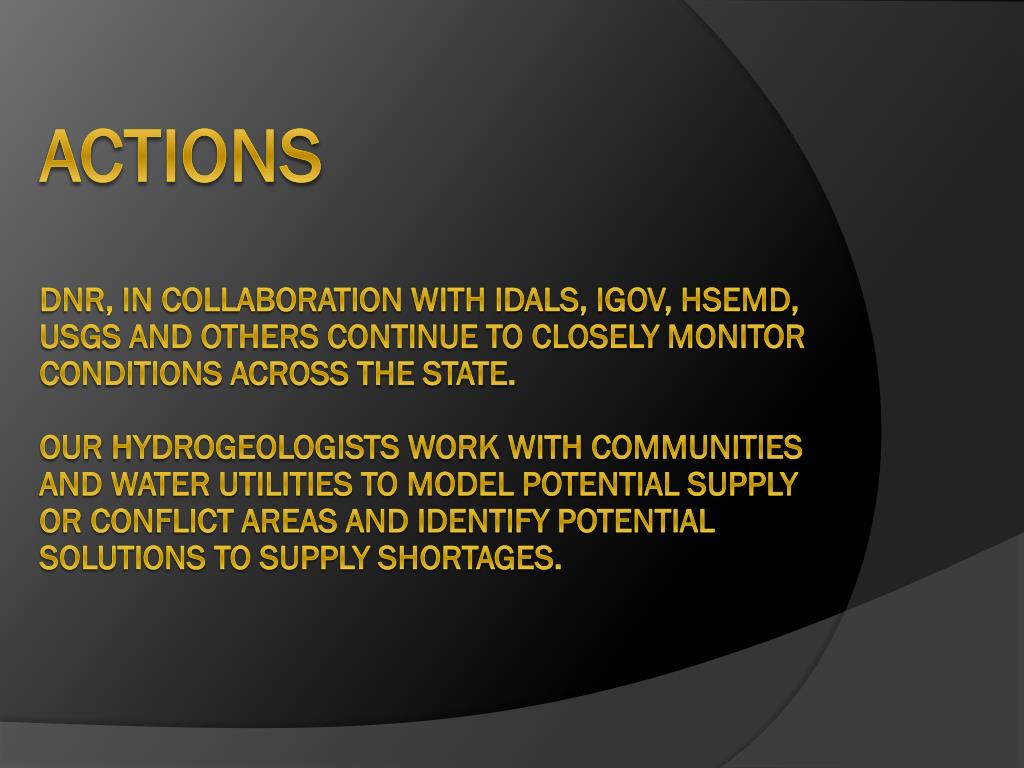 ACTIONS

DNR, IN COLLABORATION WITH IDALS, IGOV, HSEMD, USGS AND OTHERS CONTINUE TO CLOSELY MONITOR CONDITIONS ACROSS THE STATE.

OUR HYDROGEOLOGISTS WORK WITH COMMUNITIES AND WATER UTILITIES TO MODEL POTENTIAL SUPPLY OR CONFLICT AREAS AND IDENTIFY POTENTIAL SOLUTIONS TO SUPPLY SHORTAGES.